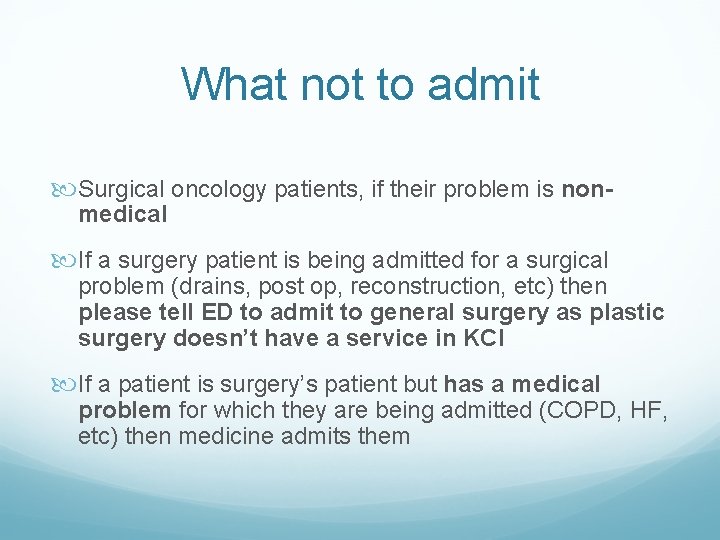 What not to admit

Surgical oncology patients, if their problem is non-medical

If a surgery patient is being admitted for a surgical problem (drains, post op, reconstruction, etc) then please tell ED to admit to general surgery as plastic surgery doesn't have a service in KCI

If a patient is surgery's patient but has a medical problem for which they are being admitted (COPD, HF, etc) then medicine admits them